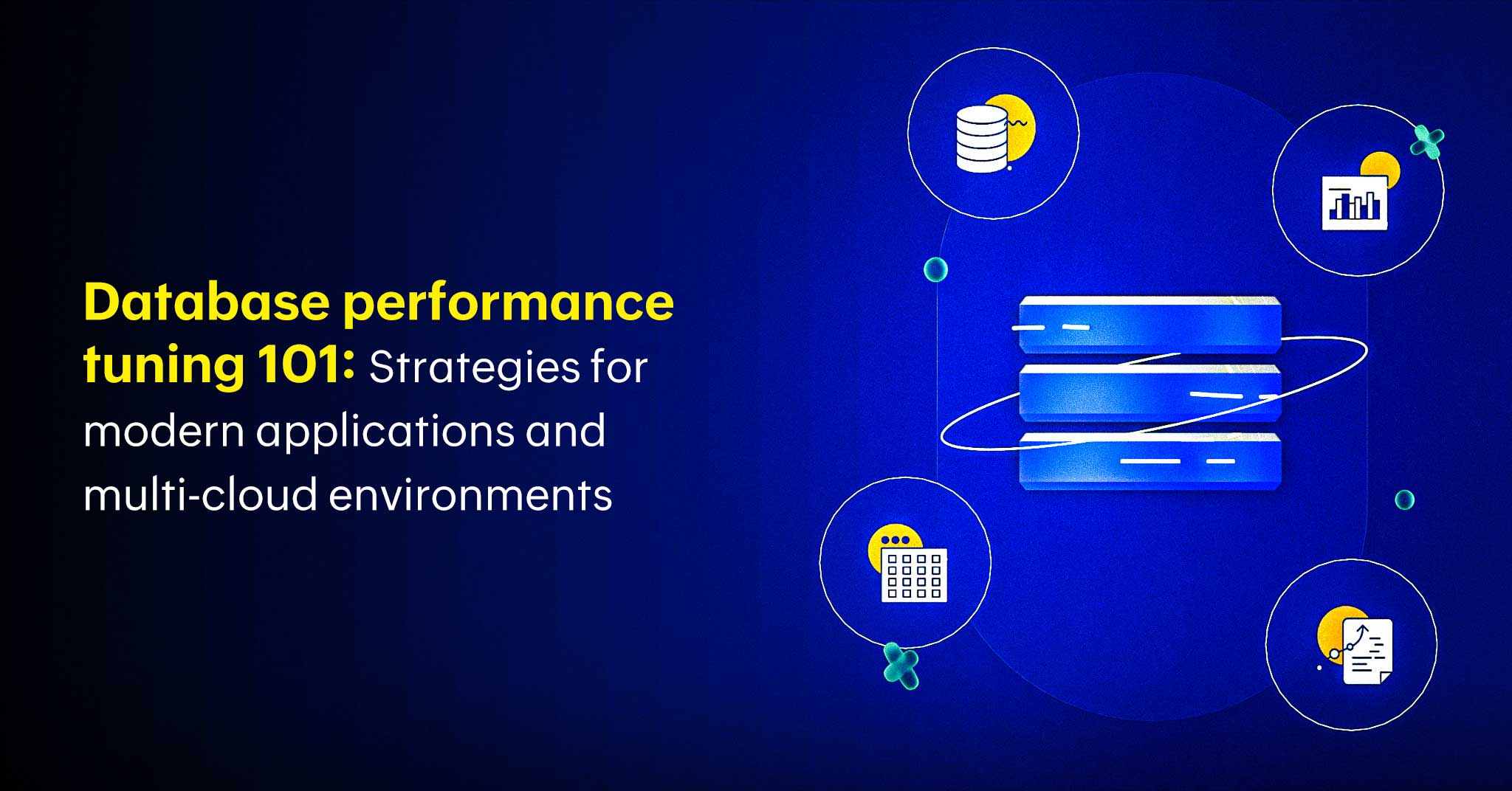 Database performance tuning 101: Strategies for modern applications and multi-cloud environments